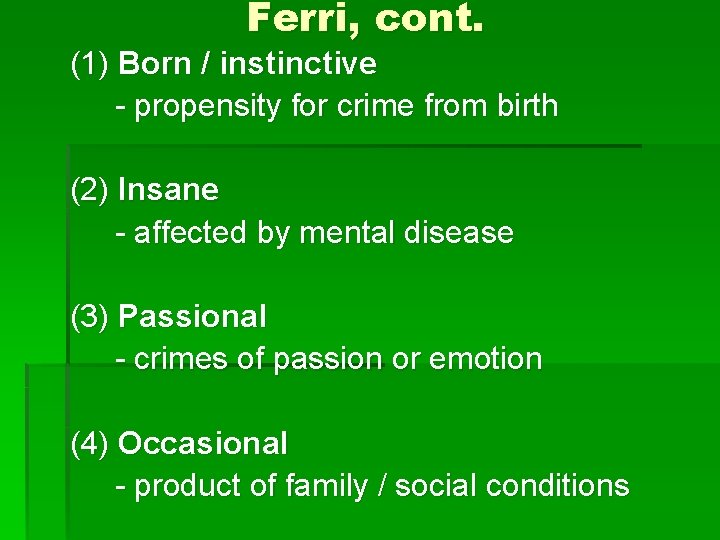 Ferri, cont.

(1) Born / instinctive
- propensity for crime from birth

(2) Insane
- affected by mental disease

(3) Passional
- crimes of passion or emotion

(4) Occasional
- product of family / social conditions